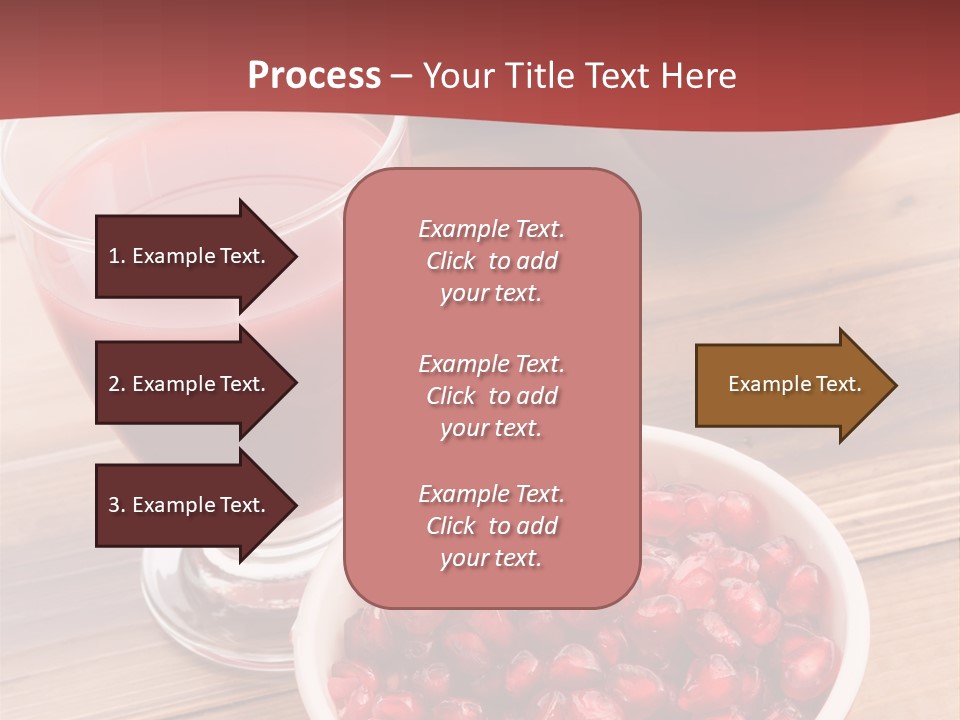 Process – Your Title Text Here

1. Example Text.

2. Example Text.

3. Example Text.

Example Text. Click to add your text.

Example Text. Click to add your text.

Example Text. Click to add your text.

Example Text.